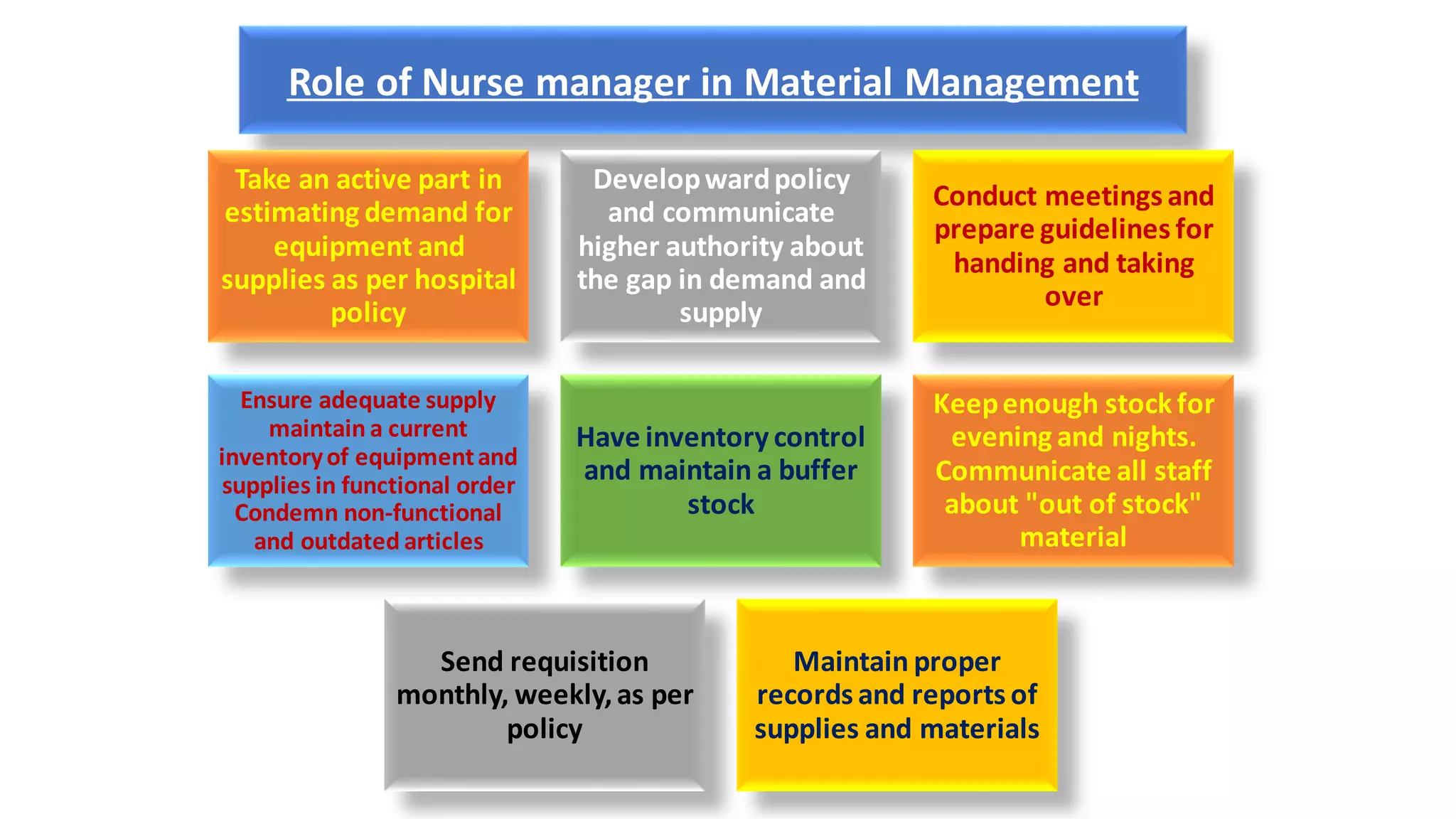 Role of Nurse manager in Material Management

Take an active part in estimating demand for equipment and supplies as per hospital policy

Develop ward policy and communicate higher authority about the gap in demand and supply

Conduct meetings and prepare guidelines for handing and taking over

Ensure adequate supply maintain a current inventory of equipment and supplies in functional order Condemn non-functional and outdated articles

Have inventory control and maintain a buffer stock

Keep enough stock for evening and nights. Communicate all staff about "out of stock" material

Send requisition monthly, weekly, as per policy

Maintain proper records and reports of supplies and materials